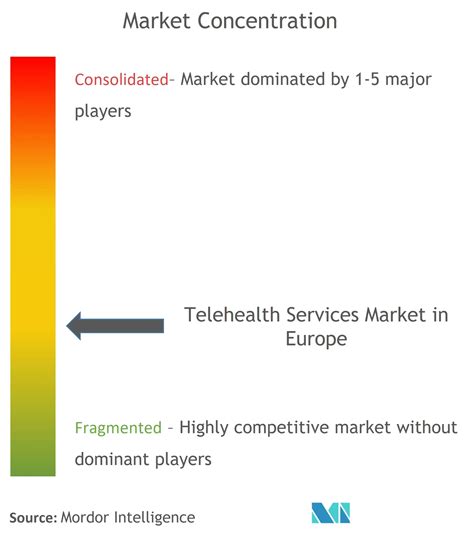 Market Concentration

Consolidated- Market dominated by 1-5 major players

Telehealth Services Market in Europe

Fragmented - Highly competitive market without dominant players

Source: Mordor Intelligence